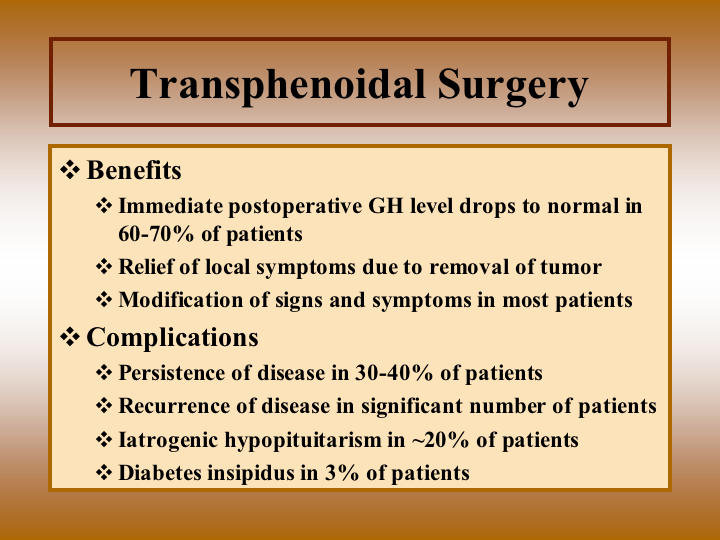 Transphenoidal Surgery

❖ Benefits

❖ Immediate postoperative GH level drops to normal in 60-70% of patients

❖ Relief of local symptoms due to removal of tumor

❖ Modification of signs and symptoms in most patients

❖ Complications

❖ Persistence of disease in 30-40% of patients

❖ Recurrence of disease in significant number of patients

❖ Iatrogenic hypopituitarism in ~20% of patients

❖ Diabetes insipidus in 3% of patients